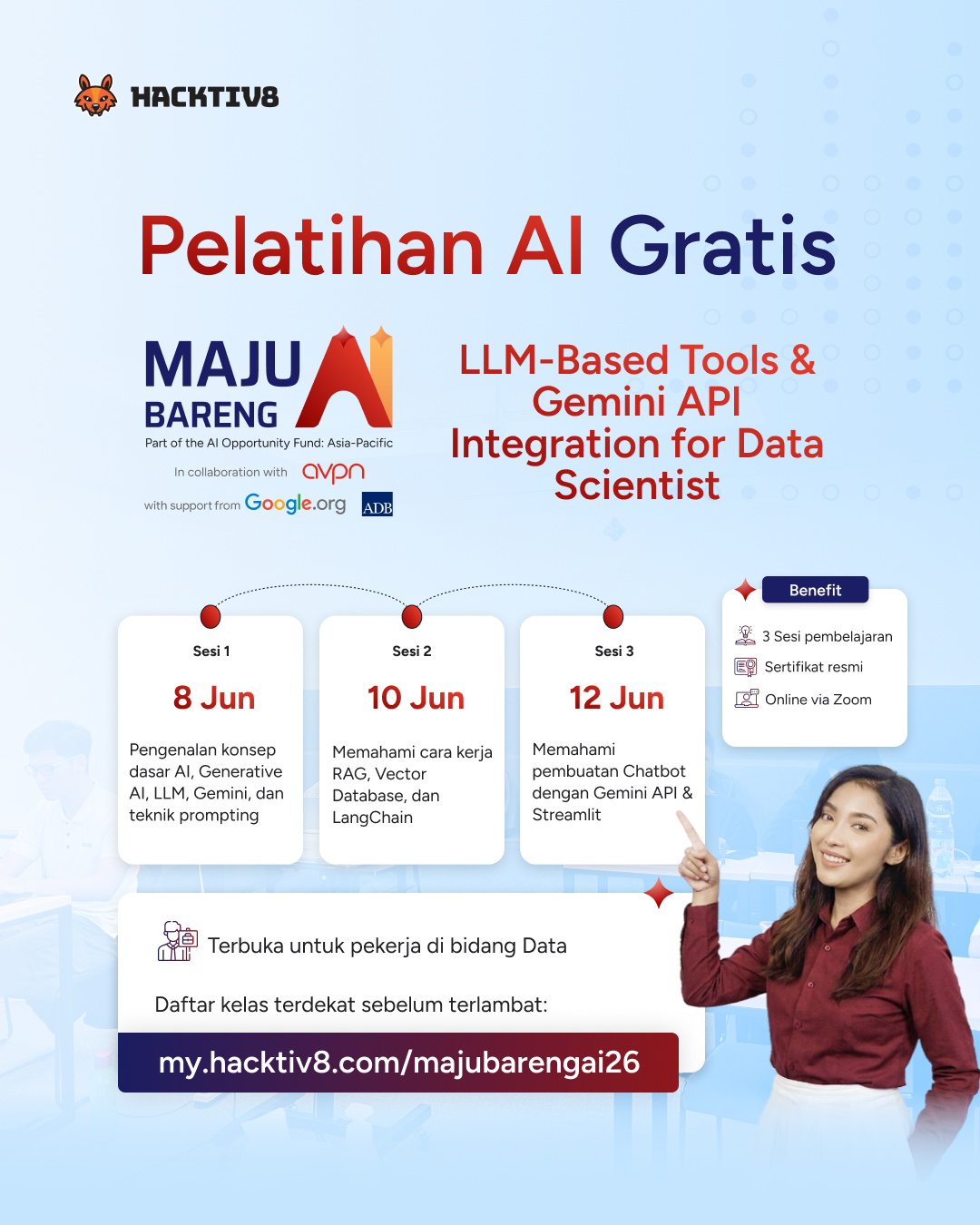 HACKTIV8

Pelatihan AI Gratis

MAJU BARENG AI
Part of the AI Opportunity Fund: Asia-Pacific
In collaboration with avpn
with support from Google.org ADB

LLM-Based Tools & Gemini API Integration for Data Scientist

Sesi 1
8 Jun
Pengenalan konsep dasar AI, Generative AI, LLM, Gemini, dan teknik prompting

Sesi 2
10 Jun
Memahami cara kerja RAG, Vector Database, dan LangChain

Sesi 3
12 Jun
Memahami pembuatan Chatbot dengan Gemini API & Streamlit

Benefit
3 Sesi pembelajaran
Sertifikat resmi
Online via Zoom

Terbuka untuk pekerja di bidang Data

Daftar kelas terdekat sebelum terlambat:

my.hacktiv8.com/majubarengai26